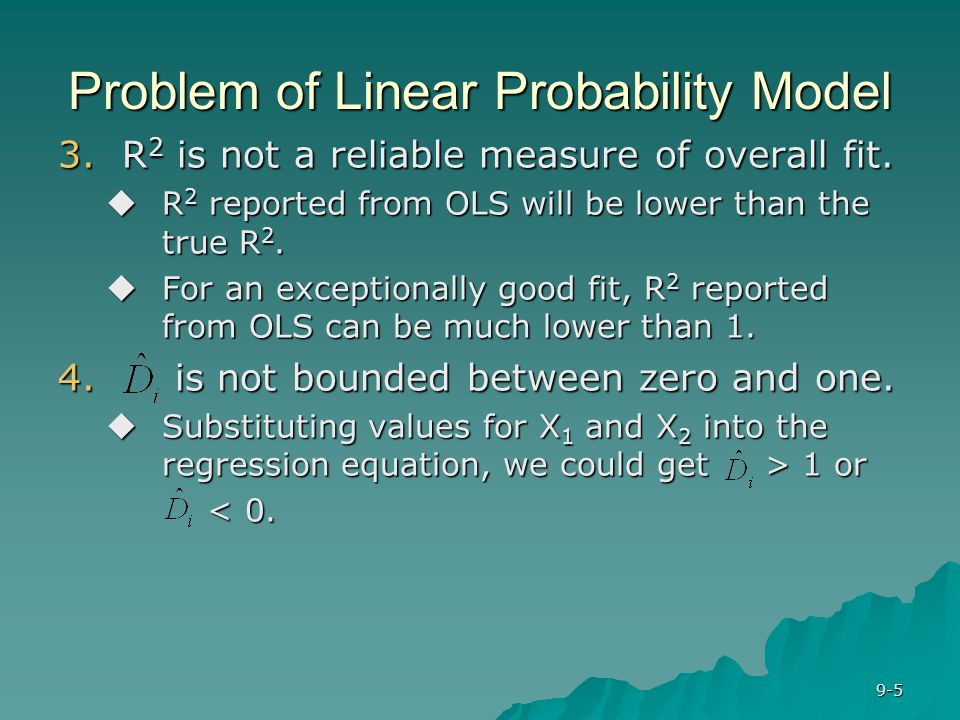 Problem of Linear Probability Model

3. $R^2$ is not a reliable measure of overall fit.

◆ $R^2$ reported from OLS will be lower than the true $R^2$.

◆ For an exceptionally good fit, $R^2$ reported from OLS can be much lower than 1.

4. $\hat{D}_i$ is not bounded between zero and one.

◆ Substituting values for $X_1$ and $X_2$ into the regression equation, we could get $\hat{D}_i$ > 1 or $\hat{D}_i$ < 0.

9-5